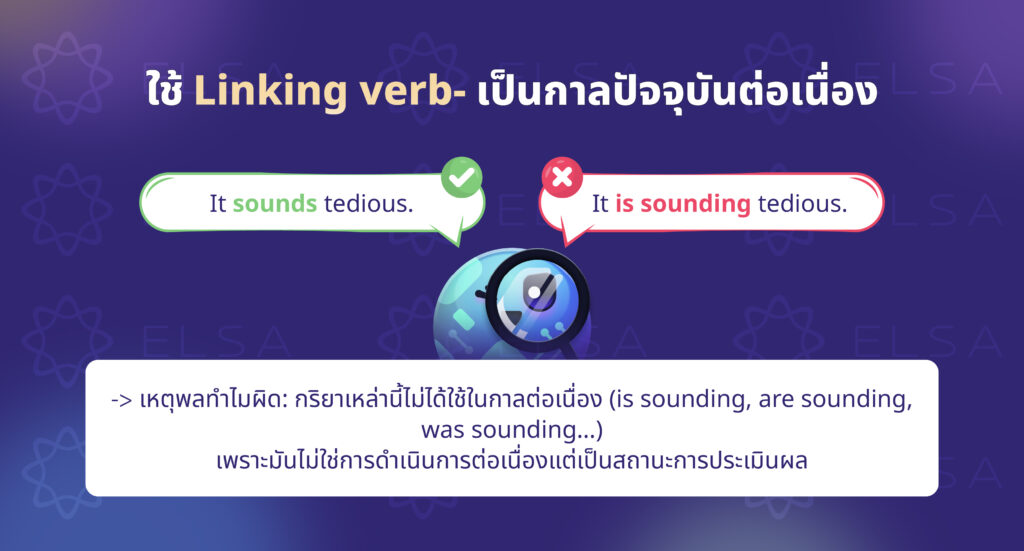 ใช้ Linking verb- เป็นกาลปัจจุบันต่อเนื่อง

It sounds tedious.

It is sounding tedious.

ELSA

-> เหตุผลทำไมผิด: กริยาเหล่านี้ไม่ได้ใช้ในกาลต่อเนื่อง (is sounding, are sounding, was sounding...)
เพราะมันไม่ใช่การดำเนินการต่อเนื่องแต่เป็นสถานะการประเมินผล